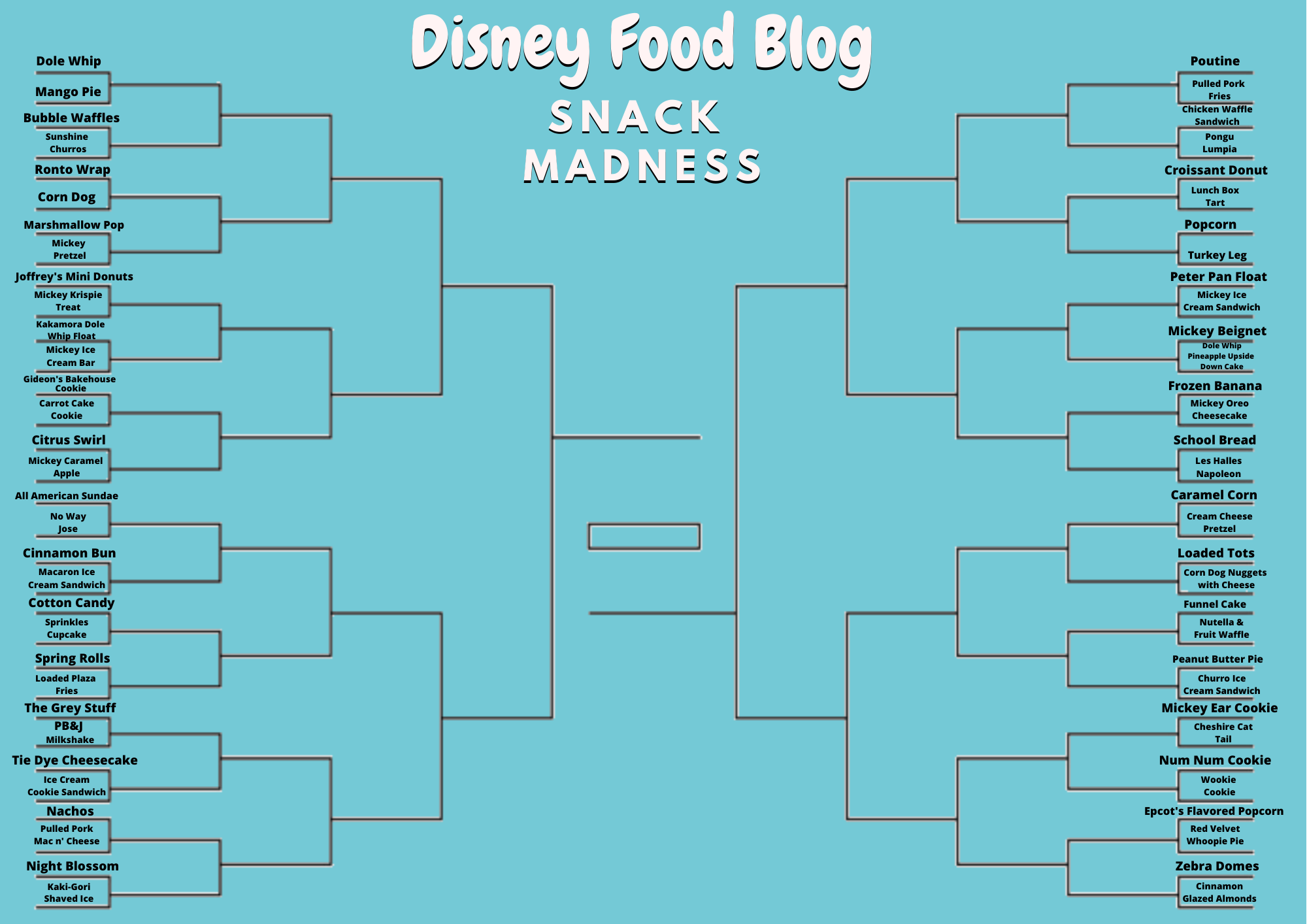 Disney Food Blog
SNACK MADNESS

Dole Whip
Mango Pie
Bubble Waffles
Sunshine Churros
Ronto Wrap
Corn Dog
Marshmallow Pop
Mickey Pretzel
Joffrey's Mini Donuts
Mickey Krispie Treat
Kakamora Dole Whip Float
Mickey Ice Cream Bar
Gideon's Bakehouse Cookie
Carrot Cake Cookie
Citrus Swirl
Mickey Caramel Apple
All American Sundae
No Way Jose
Cinnamon Bun
Macaron Ice Cream Sandwich
Cotton Candy
Sprinkles Cupcake
Spring Rolls
Loaded Plaza Fries
The Grey Stuff
PB&J Milkshake
Tie Dye Cheesecake
Ice Cream Cookie Sandwich
Nachos
Pulled Pork Mac n' Cheese
Night Blossom
Kaki-Gori Shaved Ice

Poutine
Pulled Pork Fries
Chicken Waffle Sandwich
Pongu Lumpia
Croissant Donut
Lunch Box Tart
Popcorn
Turkey Leg
Peter Pan Float
Mickey Ice Cream Sandwich
Mickey Beignet
Dole Whip Pineapple Upside Down Cake
Frozen Banana
Mickey Oreo Cheesecake
School Bread
Les Halles Napoleon
Caramel Corn
Cream Cheese Pretzel
Loaded Tots
Corn Dog Nuggets with Cheese
Funnel Cake
Nutella & Fruit Waffle
Peanut Butter Pie
Churro Ice Cream Sandwich
Mickey Ear Cookie
Cheshire Cat Tail
Num Num Cookie
Wookie Cookie
Epcot's Flavored Popcorn
Red Velvet Whoopie Pie
Zebra Domes
Cinnamon Glazed Almonds